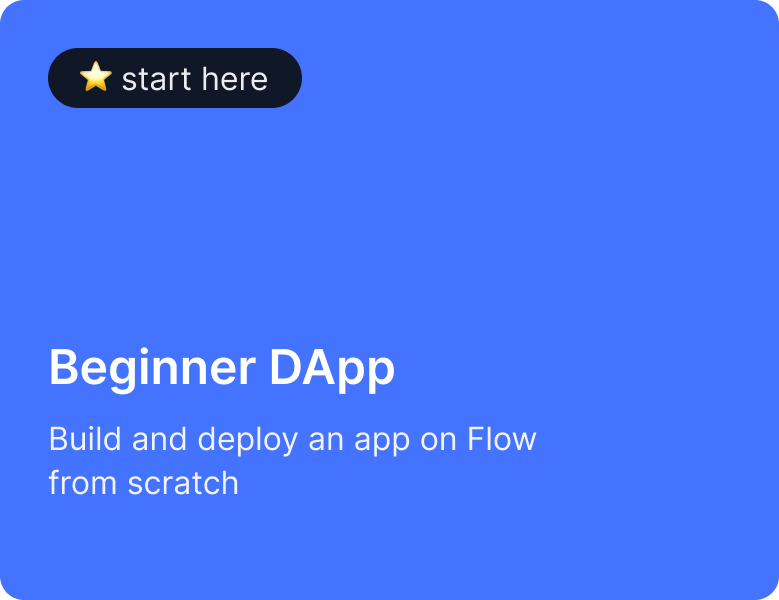 ⭐ start here

Beginner DApp

Build and deploy an app on Flow from scratch